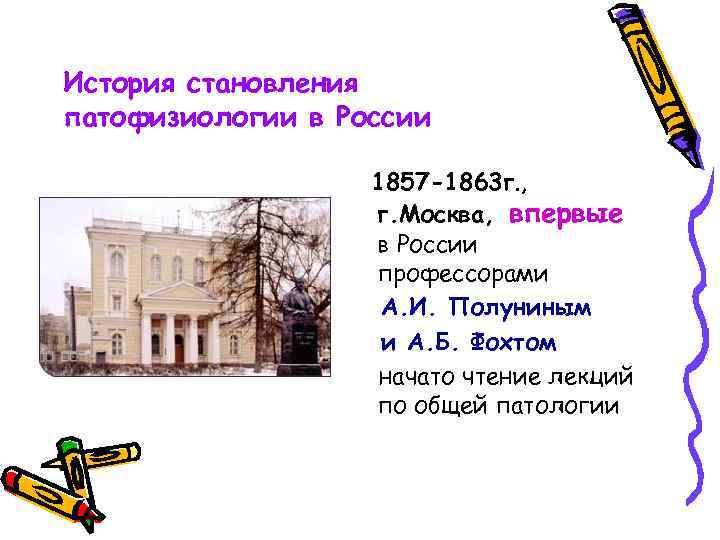 История становления патофизиологии в России

1857-1863г., г.Москва, впервые в России профессорами А.И. Полуниным и А.Б. Фохтом начато чтение лекций по общей патологии